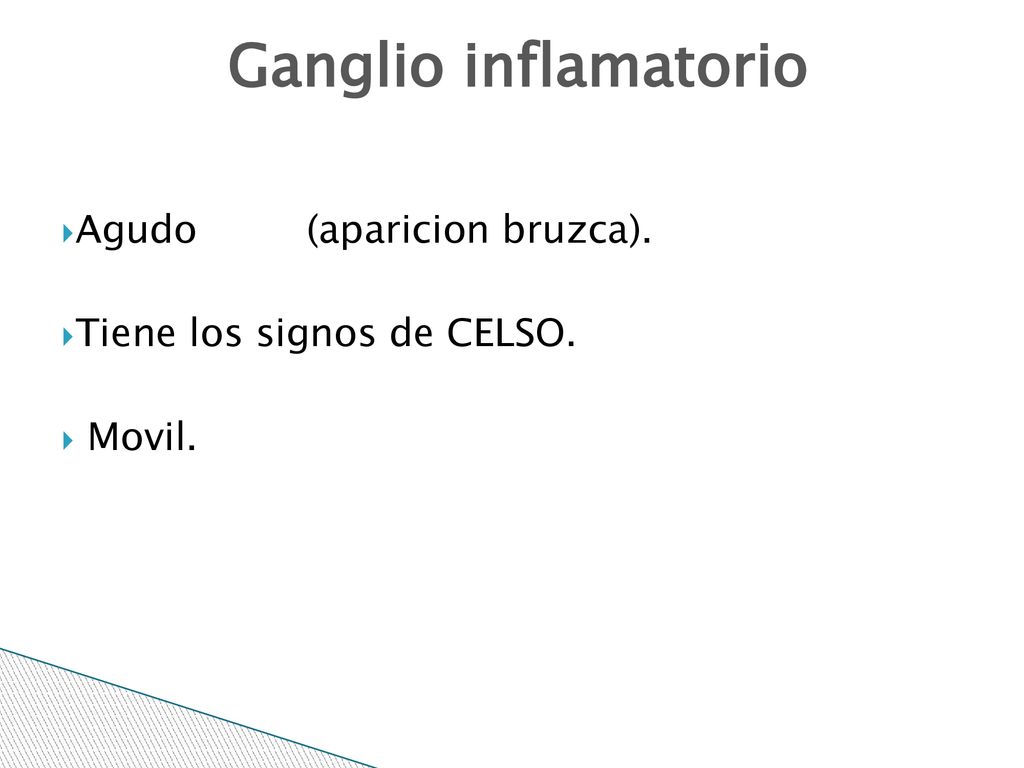 Ganglio inflamatorio

Agudo (aparicion bruzca).

Tiene los signos de CELSO.

Movil.